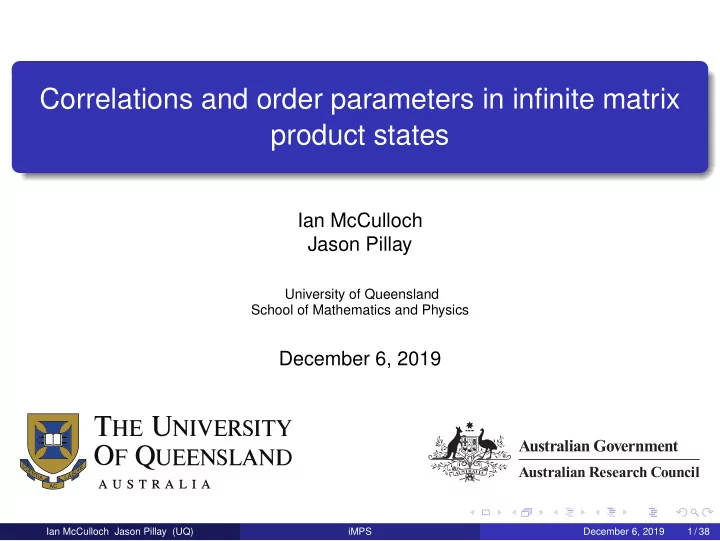 Correlations and order parameters in infinite matrix product states

Ian McCulloch
Jason Pillay

University of Queensland
School of Mathematics and Physics

December 6, 2019

THE UNIVERSITY OF QUEENSLAND
AUSTRALIA

Australian Government
Australian Research Council

Ian McCulloch Jason Pillay (UQ) iMPS December 6, 2019 1 / 38